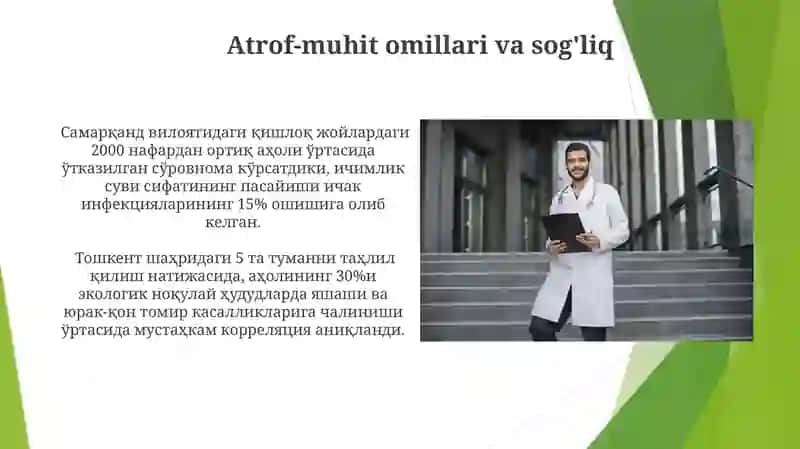 Atrof-muhit omillari va sog'liq

Самарқанд вилоятидаги қишлоқ жойлардаги 2000 нафардан ортиқ аҳоли ўртасида ўтказилган сўровнома кўрсатдики, ичимлик суви сифатининг пасайиши ичак инфекцияларининг 15% ошишига олиб келган.

Тошкент шаҳридаги 5 та туманни таҳлил қилиш натижасида, аҳолининг 30%и экологик ноқулай ҳудудларда яшаши ва юрак-қон томир касалликларига чалиниши ўртасида мустаҳкам корреляция аниқланди.